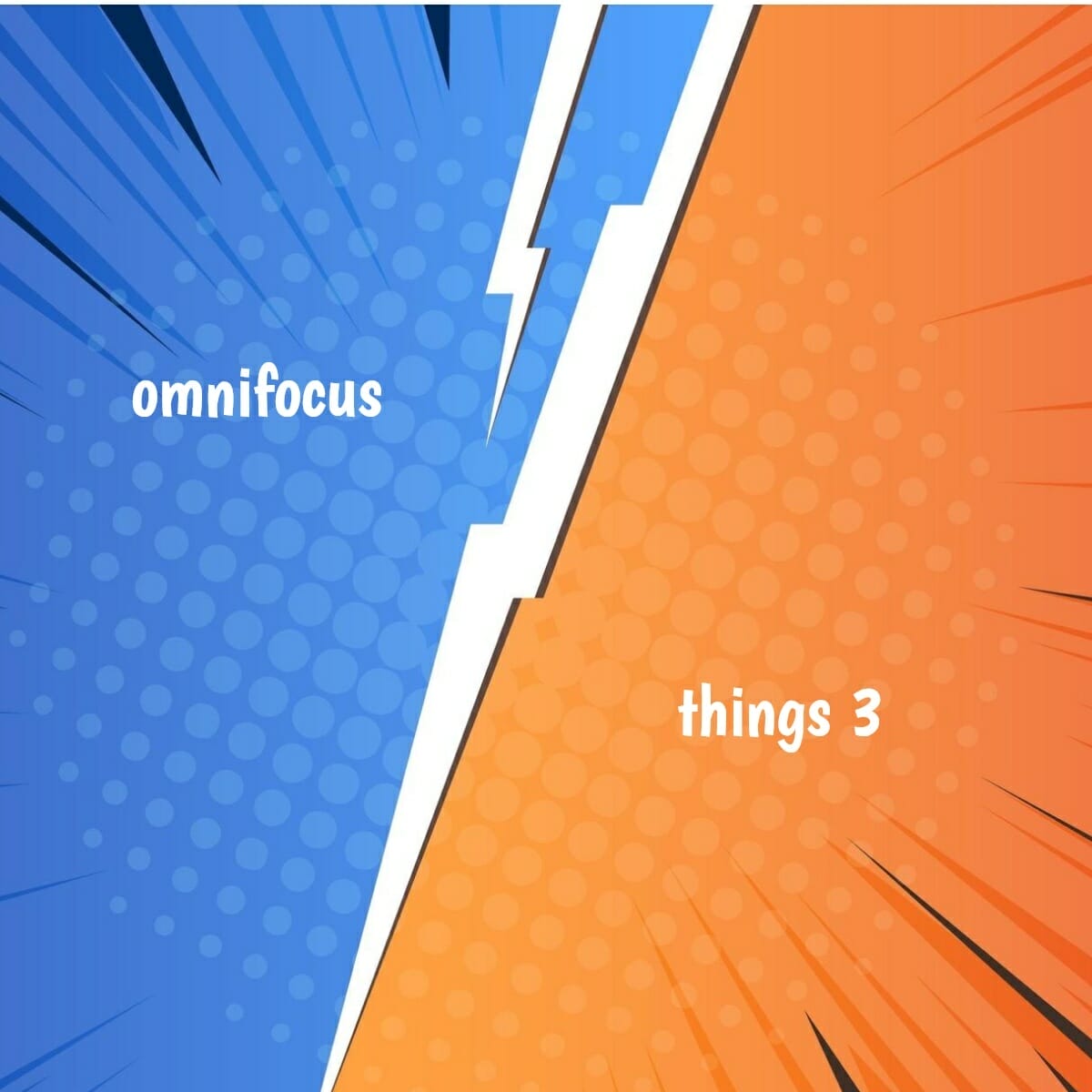 omnifocus

things 3